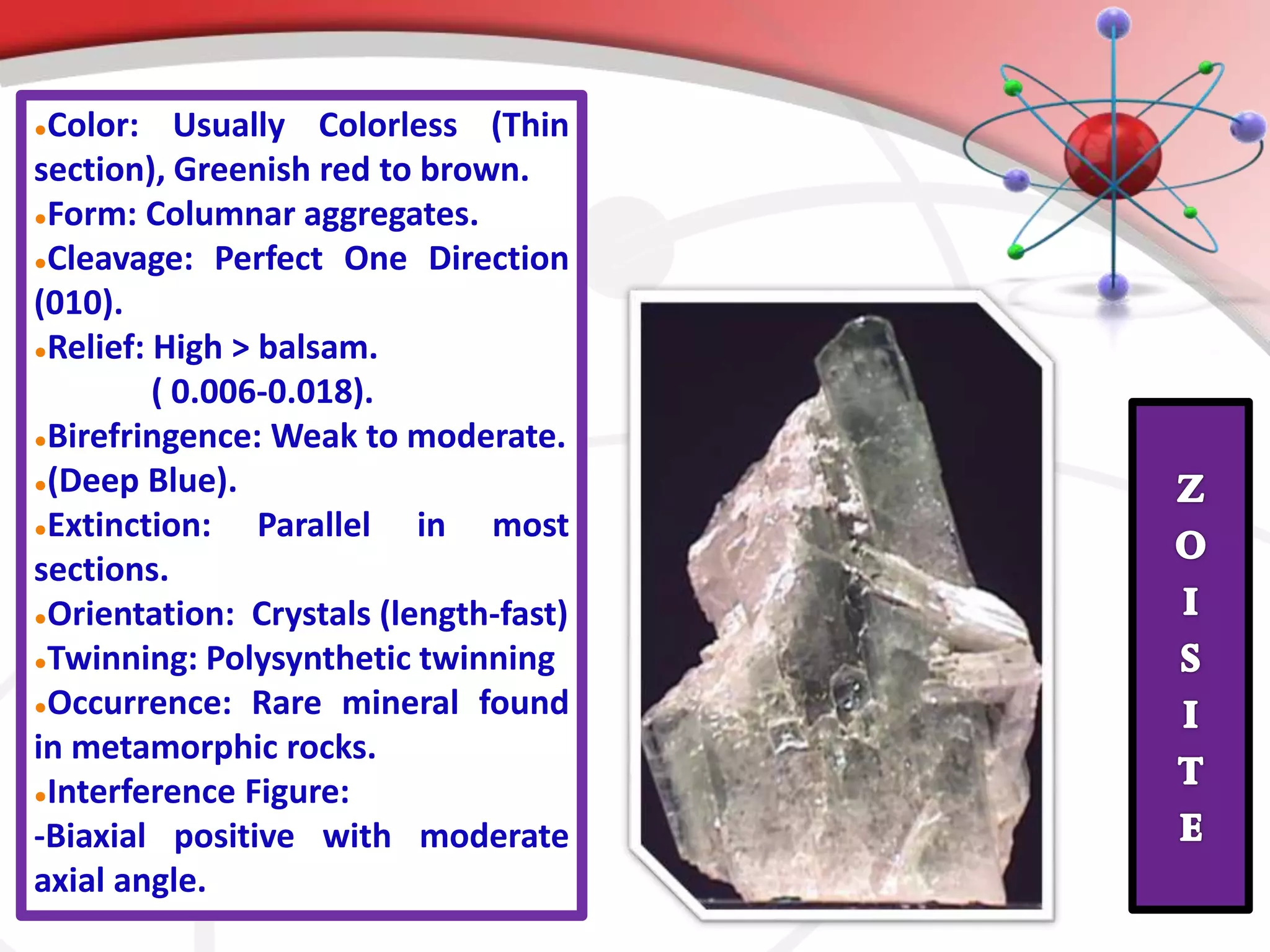 •Color: Usually Colorless (Thin section), Greenish red to brown.
•Form: Columnar aggregates.
•Cleavage: Perfect One Direction (010).
•Relief: High > balsam.
( 0.006-0.018).
•Birefringence: Weak to moderate.
•(Deep Blue).
•Extinction: Parallel in most sections.
•Orientation: Crystals (length-fast)
•Twinning: Polysynthetic twinning
•Occurrence: Rare mineral found in metamorphic rocks.
•Interference Figure:
-Biaxial positive with moderate axial angle.

Z
O
I
S
I
T
E